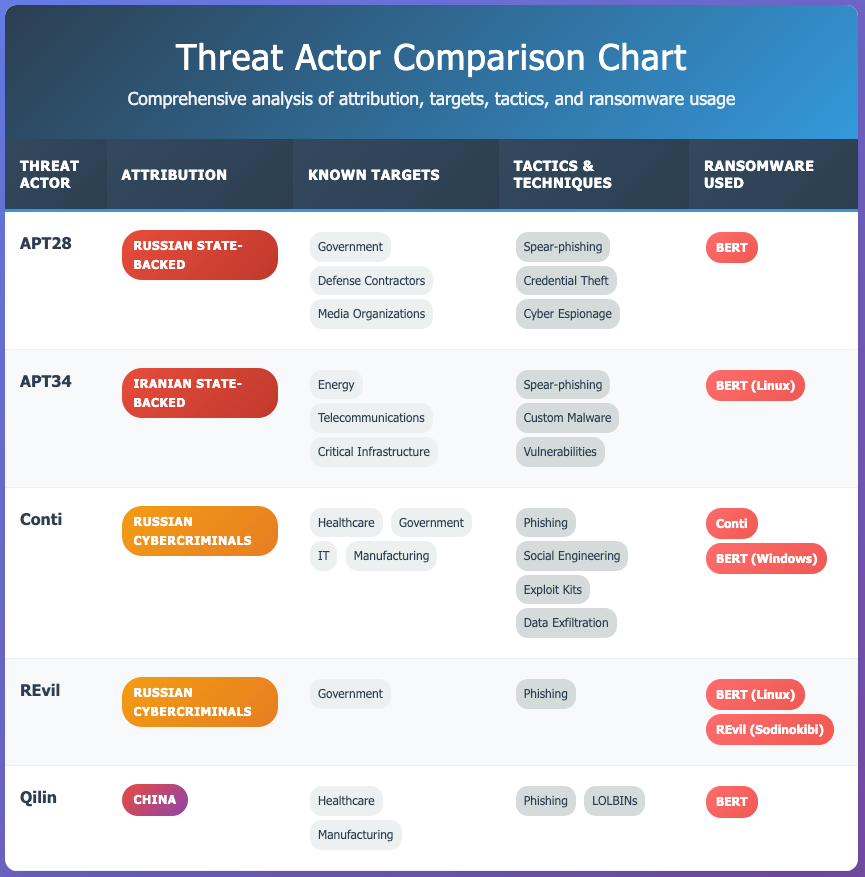 Threat Actor Comparison Chart

Comprehensive analysis of attribution, targets, tactics, and ransomware usage

| THREAT ACTOR | ATTRIBUTION | KNOWN TARGETS | TACTICS & TECHNIQUES | RANSOMWARE USED |
|---|---|---|---|---|
| APT28 | RUSSIAN STATE-BACKED | Government, Defense Contractors, Media Organizations | Spear-phishing, Credential Theft, Cyber Espionage | BERT |
| APT34 | IRANIAN STATE-BACKED | Energy, Telecommunications, Critical Infrastructure | Spear-phishing, Custom Malware, Vulnerabilities | BERT (Linux) |
| Conti | RUSSIAN CYBERCRIMINALS | Healthcare, Government, IT, Manufacturing | Phishing, Social Engineering, Exploit Kits, Data Exfiltration | Conti, BERT (Windows) |
| REvil | RUSSIAN CYBERCRIMINALS | Government | Phishing | BERT (Linux), REvil (Sodinokibi) |
| Qilin | CHINA | Healthcare, Manufacturing | Phishing, LOLBINs | BERT |